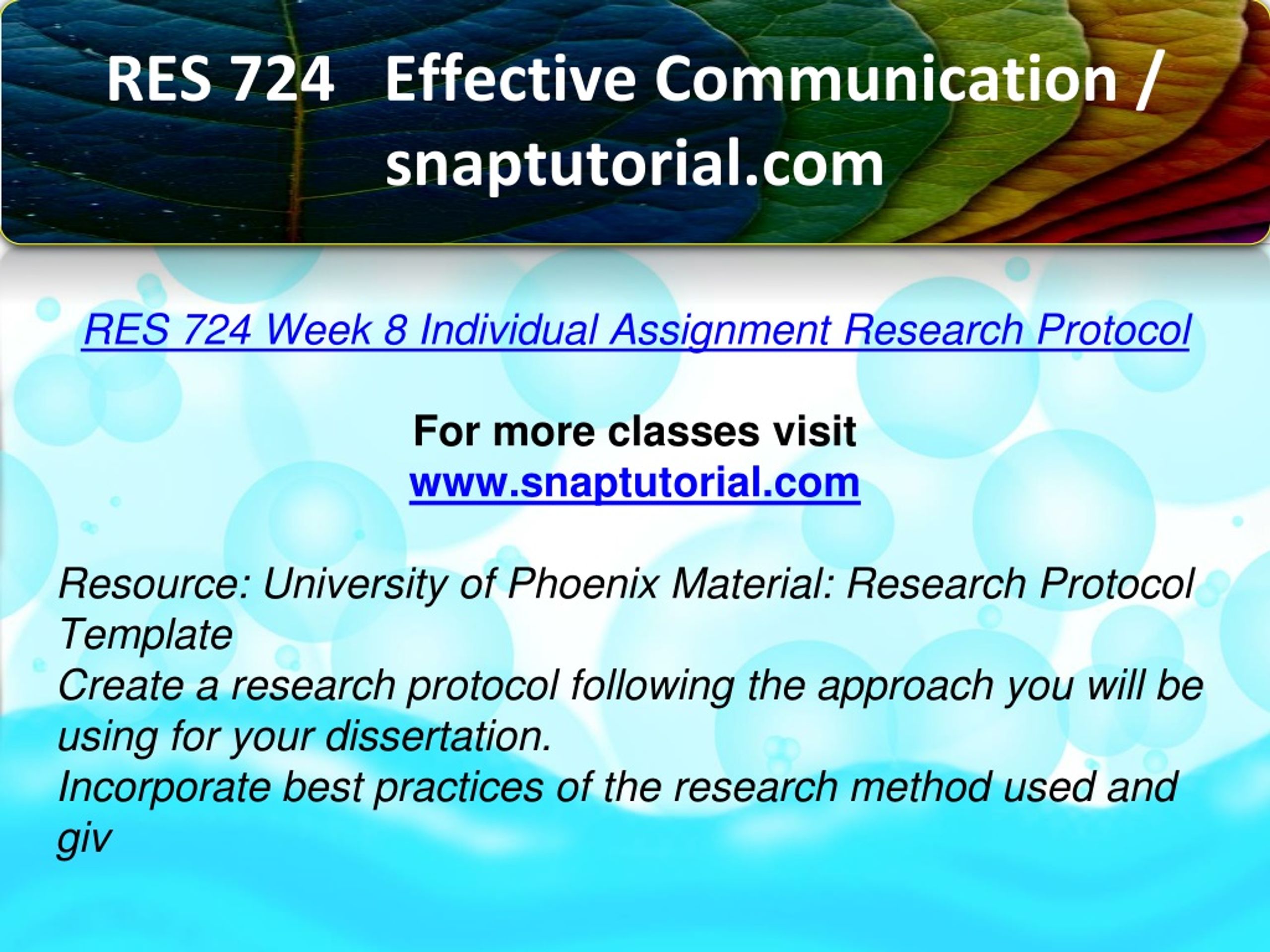 RES 724 Effective Communication / snaptutorial.com

RES 724 Week 8 Individual Assignment Research Protocol

For more classes visit
www.snaptutorial.com

Resource: University of Phoenix Material: Research Protocol Template
Create a research protocol following the approach you will be using for your dissertation.
Incorporate best practices of the research method used and giv